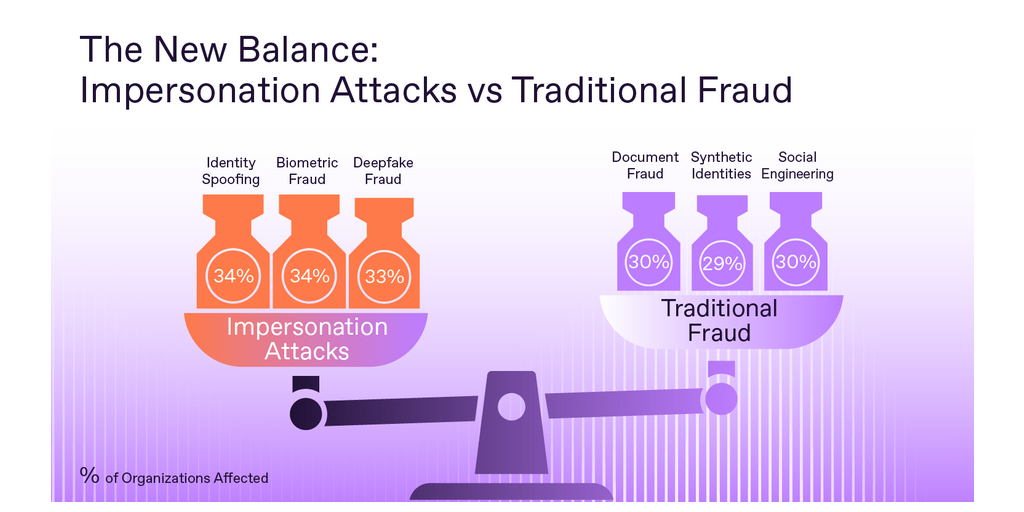 The New Balance:
Impersonation Attacks vs Traditional Fraud

Identity Spoofing

Biometric Fraud

Deepfake Fraud

34%

34%

33%

Impersonation Attacks

Document Fraud

Synthetic Identities

Social Engineering

30%

29%

30%

Traditional Fraud

% of Organizations Affected